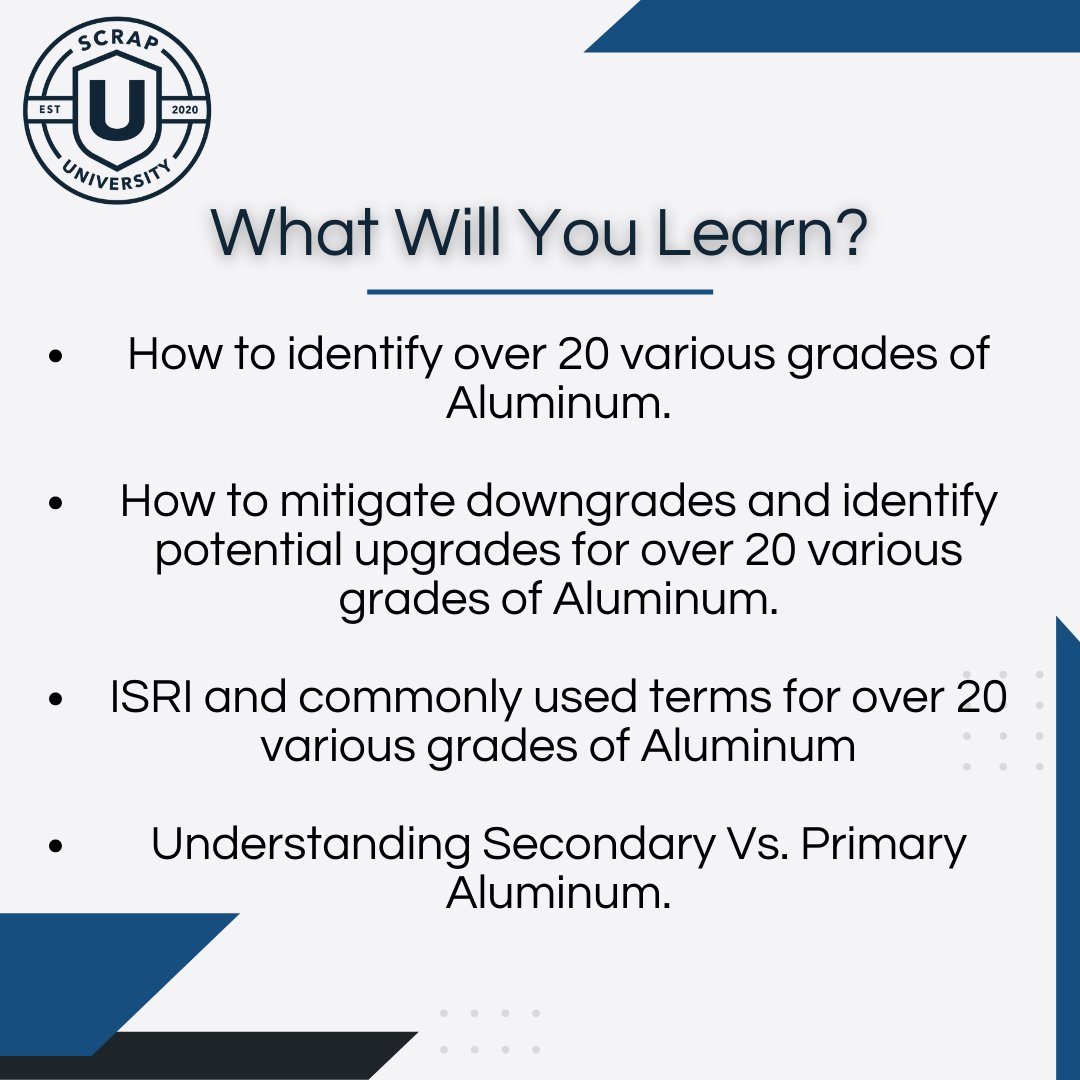 SCRAP
EST U 2020
UNIVERSITY

What Will You Learn?

• How to identify over 20 various grades of Aluminum.

• How to mitigate downgrades and identify potential upgrades for over 20 various grades of Aluminum.

• ISRI and commonly used terms for over 20 various grades of Aluminum

• Understanding Secondary Vs. Primary Aluminum.